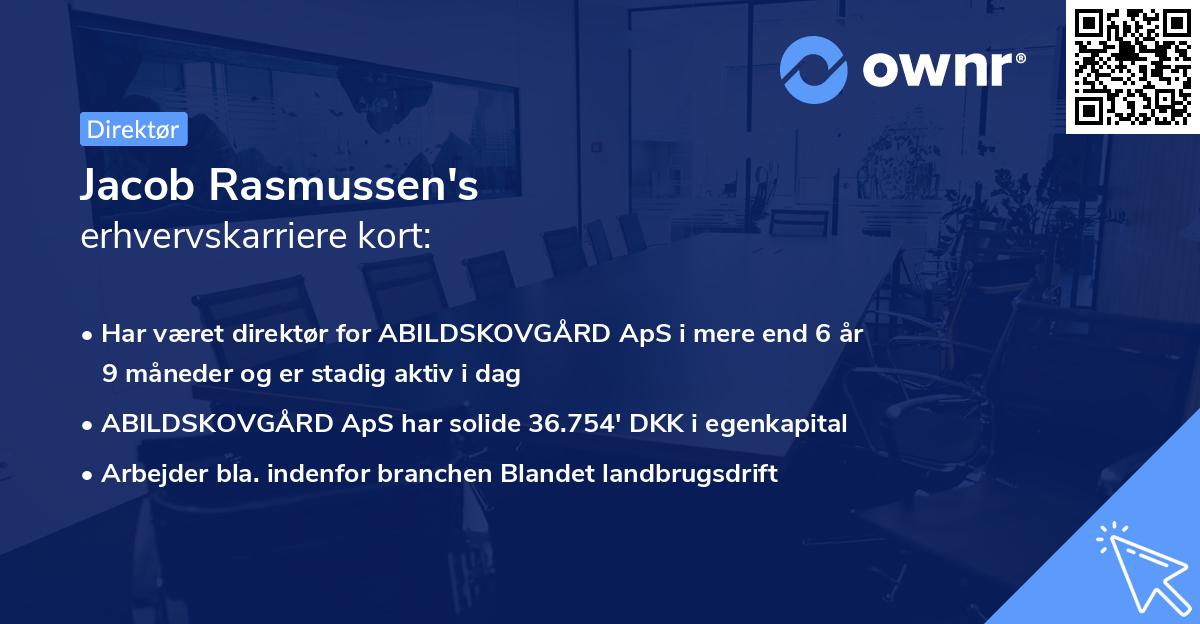 ownr®

Direktør

Jacob Rasmussen's
erhvervskarriere kort:

• Har været direktør for ABILDSKOVGÅRD ApS i mere end 6 år 9 måneder og er stadig aktiv i dag
• ABILDSKOVGÅRD ApS har solide 36.754' DKK i egenkapital
• Arbejder bla. indenfor branchen Blandet landbrugsdrift